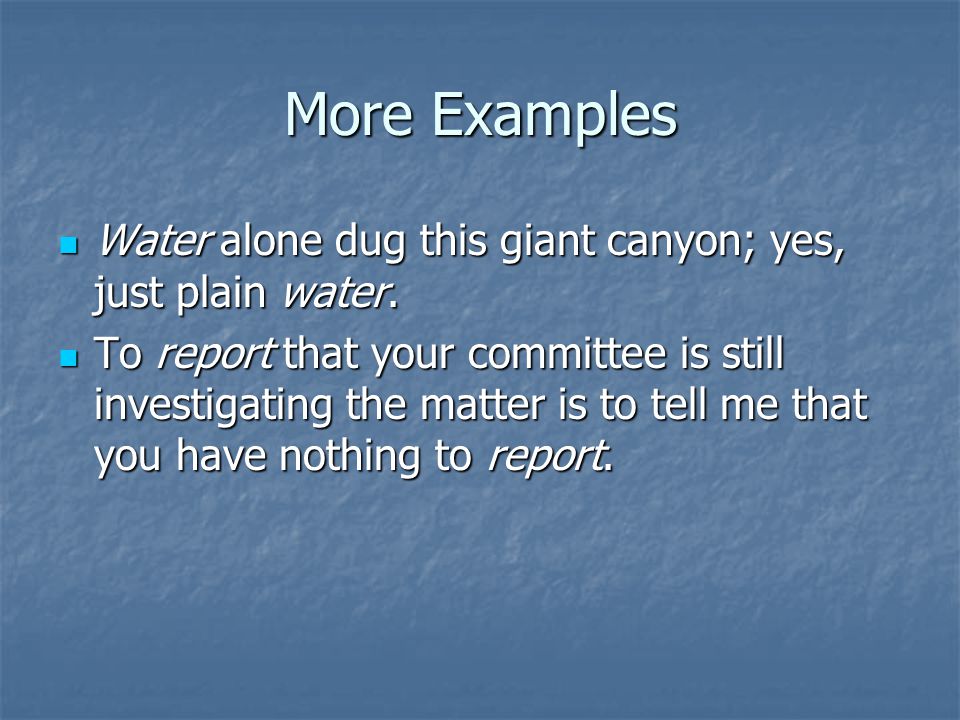 More Examples

Water alone dug this giant canyon; yes, just plain water.

To report that your committee is still investigating the matter is to tell me that you have nothing to report.